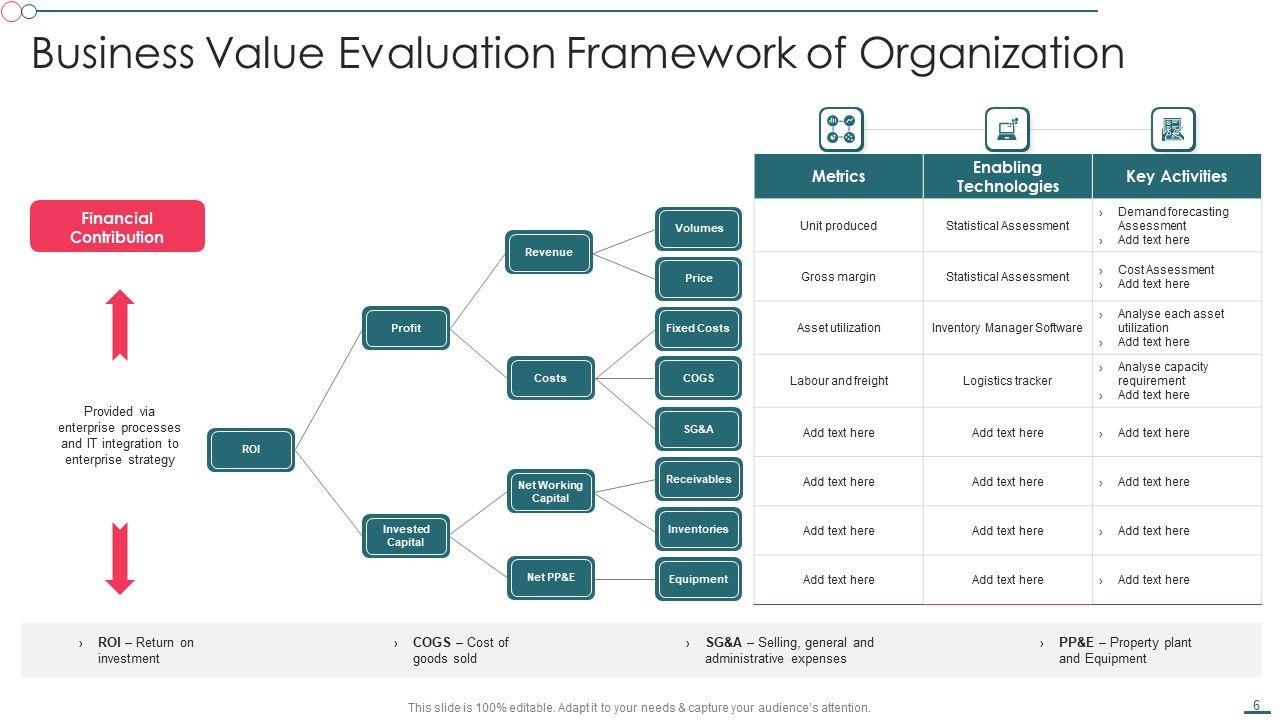 Business Value Evaluation Framework of Organization

Financial Contribution

Provided via enterprise processes and IT integration to enterprise strategy

ROI

Profit

Invested Capital

Revenue

Costs

Net Working Capital

Net PP&E

Volumes

Price

Fixed Costs

COGS

SG&A

Receivables

Inventories

Equipment

| Metrics | Enabling Technologies | Key Activities |
|---|---|---|
| Unit produced | Statistical Assessment | › Demand forecasting Assessment › Add text here |
| Gross margin | Statistical Assessment | › Cost Assessment › Add text here |
| Asset utilization | Inventory Manager Software | › Analyse each asset utilization › Add text here |
| Labour and freight | Logistics tracker | › Analyse capacity requirement › Add text here |
| Add text here | Add text here | › Add text here |
| Add text here | Add text here | › Add text here |
| Add text here | Add text here | › Add text here |
| Add text here | Add text here | › Add text here |

› ROI – Return on investment

› COGS – Cost of goods sold

› SG&A – Selling, general and administrative expenses

› PP&E – Property plant and Equipment

This slide is 100% editable. Adapt it to your needs & capture your audience's attention.

6